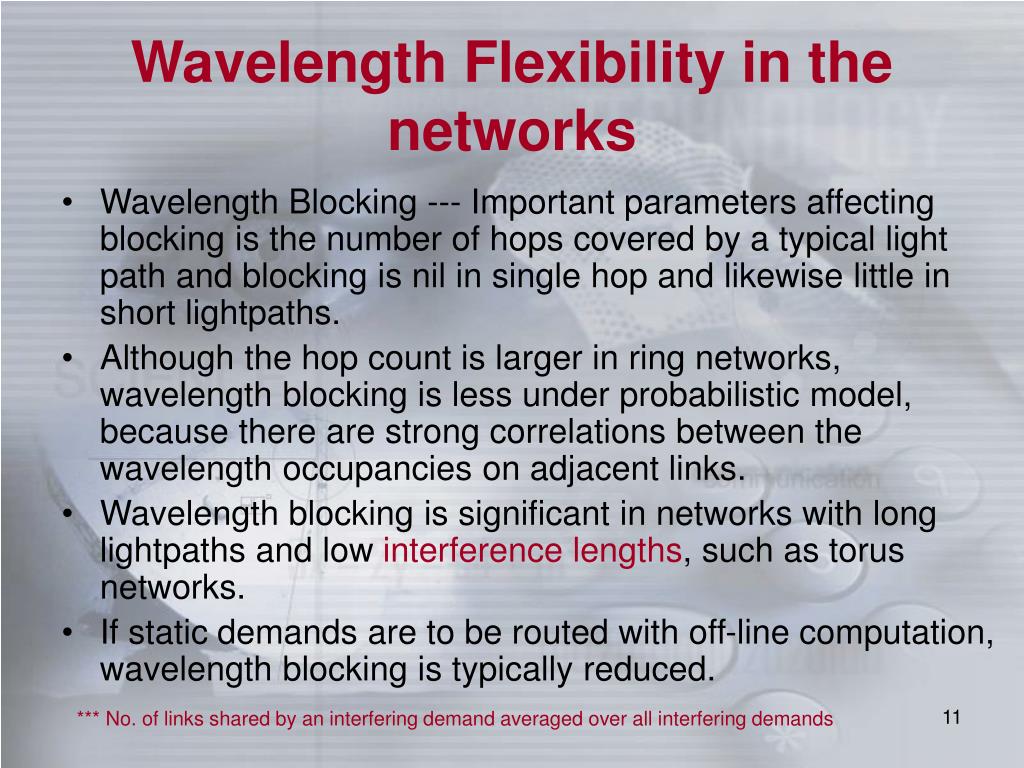 Wavelength Flexibility in the networks

• Wavelength Blocking --- Important parameters affecting blocking is the number of hops covered by a typical light path and blocking is nil in single hop and likewise little in short lightpaths.
• Although the hop count is larger in ring networks, wavelength blocking is less under probabilistic model, because there are strong correlations between the wavelength occupancies on adjacent links.
• Wavelength blocking is significant in networks with long lightpaths and low interference lengths, such as torus networks.
• If static demands are to be routed with off-line computation, wavelength blocking is typically reduced.

*** No. of links shared by an interfering demand averaged over all interfering demands

11